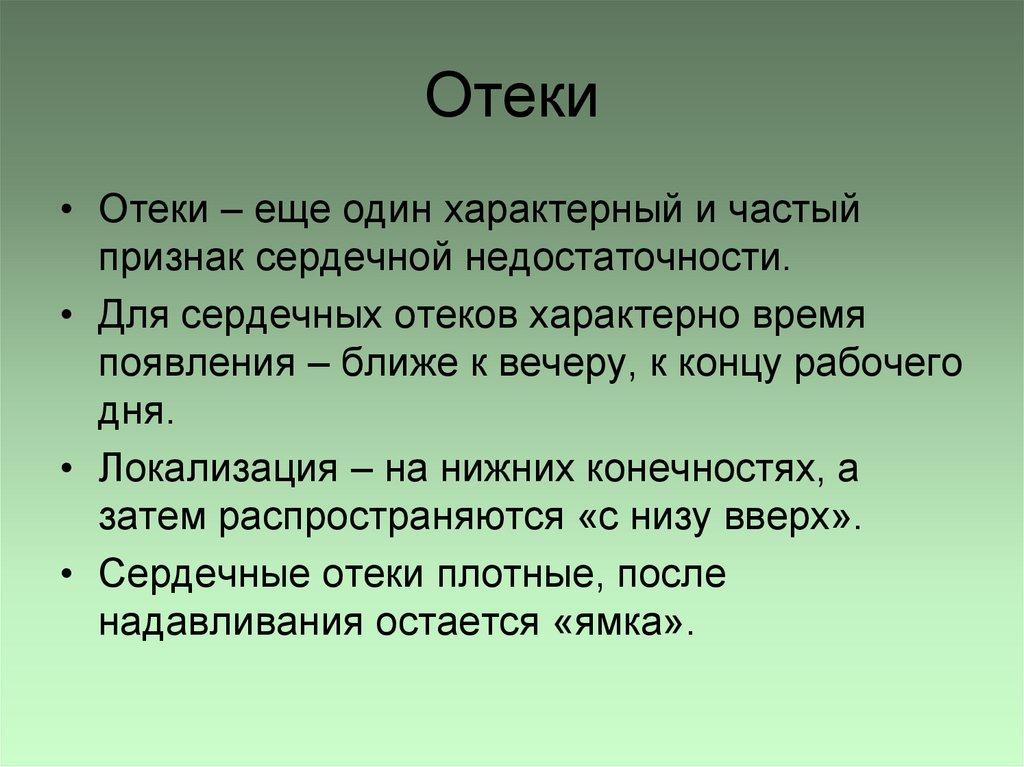 Отеки

• Отеки – еще один характерный и частый признак сердечной недостаточности.

• Для сердечных отеков характерно время появления – ближе к вечеру, к концу рабочего дня.

• Локализация – на нижних конечностях, а затем распространяются «с низу вверх».

• Сердечные отеки плотные, после надавливания остается «ямка».